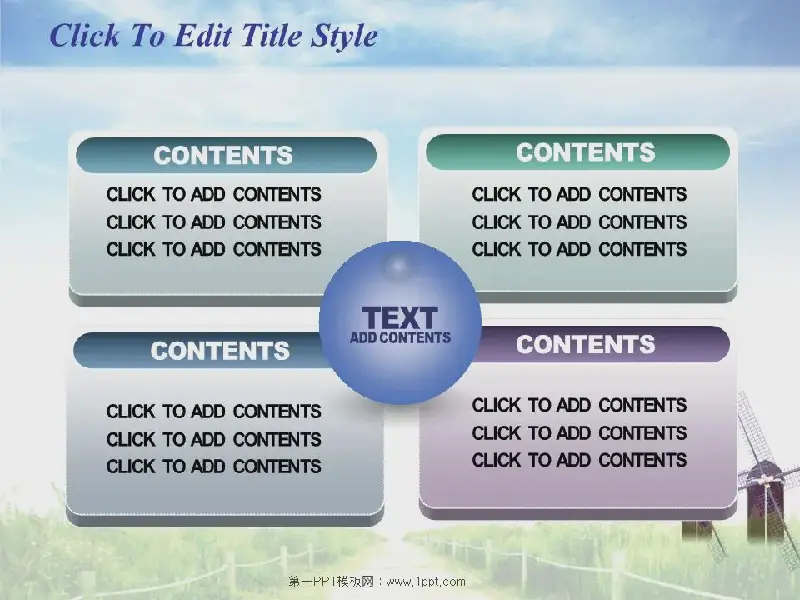 Click To Edit Title Style

CONTENTS
CLICK TO ADD CONTENTS
CLICK TO ADD CONTENTS
CLICK TO ADD CONTENTS

CONTENTS
CLICK TO ADD CONTENTS
CLICK TO ADD CONTENTS
CLICK TO ADD CONTENTS

TEXT
ADD CONTENTS

CONTENTS
CLICK TO ADD CONTENTS
CLICK TO ADD CONTENTS
CLICK TO ADD CONTENTS

CONTENTS
CLICK TO ADD CONTENTS
CLICK TO ADD CONTENTS
CLICK TO ADD CONTENTS

第一PPT模板网：www.1ppt.com